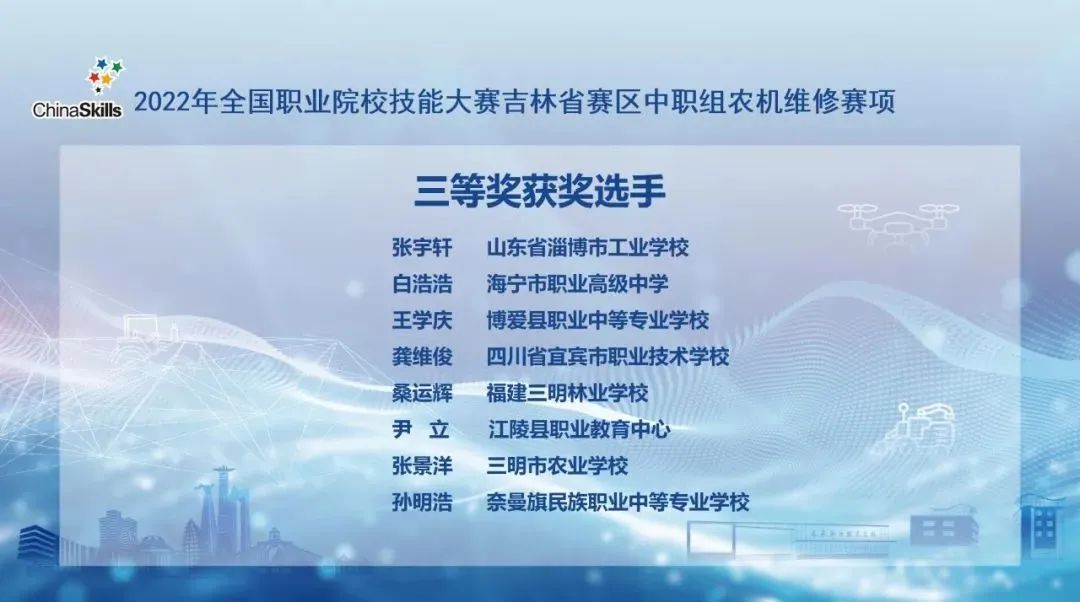 ChinaSkills

2022年全国职业院校技能大赛吉林省赛区中职组农机维修赛项

三等奖获奖选手

| | |
|---|---|
| 张宇轩 | 山东省淄博市工业学校 |
| 白浩浩 | 海宁市职业高级中学 |
| 王学庆 | 博爱县职业中等专业学校 |
| 龚维俊 | 四川省宜宾市职业技术学校 |
| 桑运辉 | 福建三明林业学校 |
| 尹 立 | 江陵县职业教育中心 |
| 张景洋 | 三明市农业学校 |
| 孙明浩 | 奈曼旗民族职业中等专业学校 |